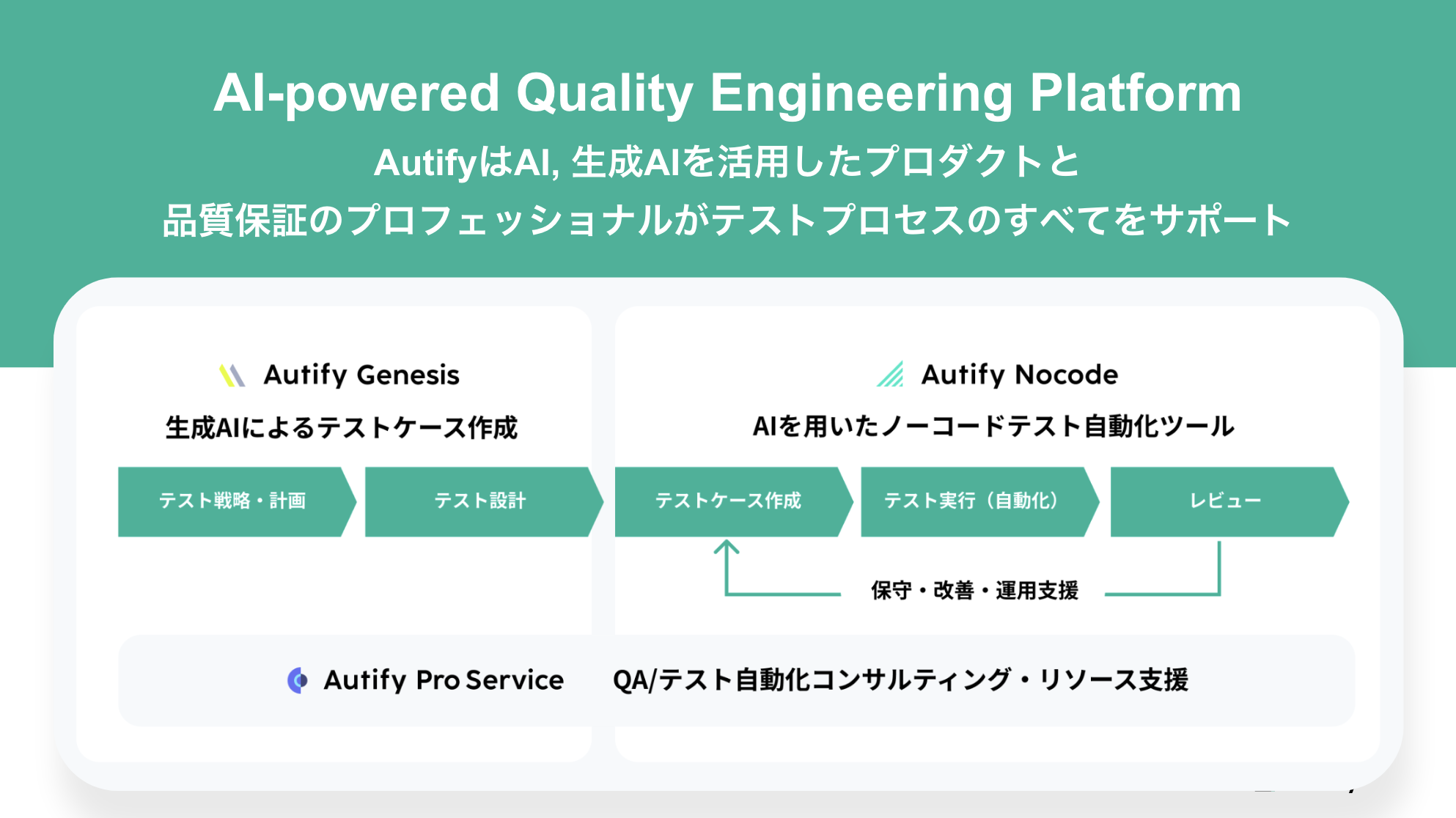 AI-powered Quality Engineering Platform

AutifyはAI, 生成AIを活用したプロダクトと
品質保証のプロフェッショナルがテストプロセスのすべてをサポート

Autify Genesis
生成AIによるテストケース作成

Autify Nocode
AIを用いたノーコードテスト自動化ツール

テスト戦略・計画

テスト設計

テストケース作成

テスト実行（自動化）

レビュー

保守・改善・運用支援

Autify Pro Service　QA/テスト自動化コンサルティング・リソース支援